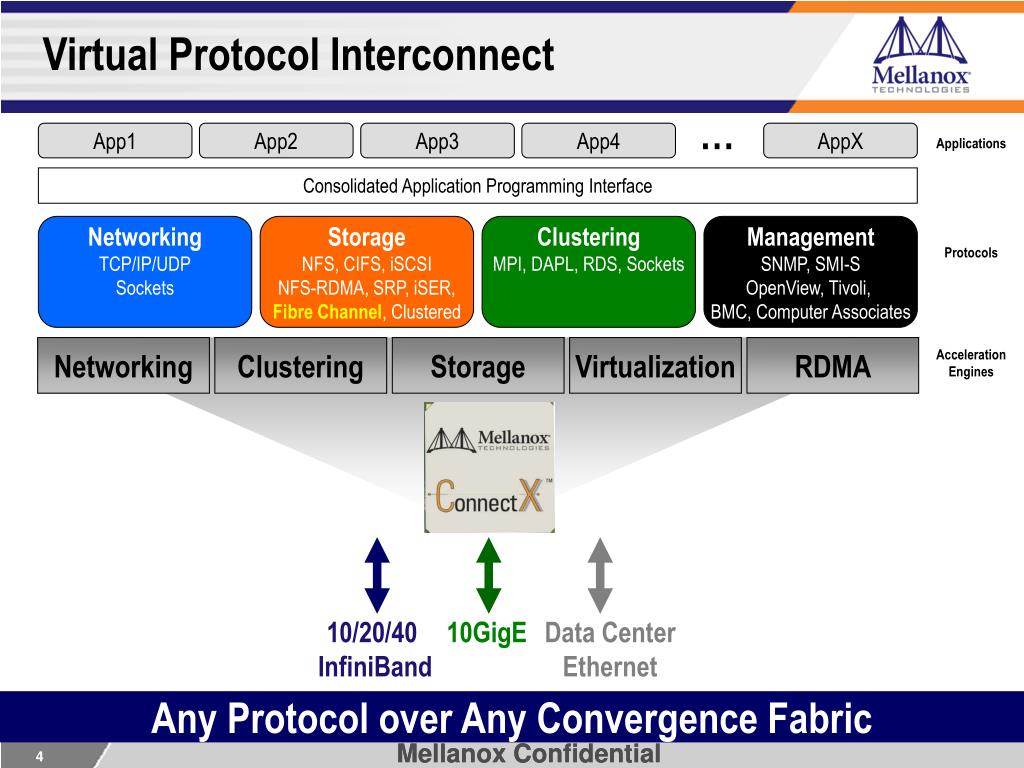 Virtual Protocol Interconnect

Mellanox TECHNOLOGIES

App1 App2 App3 App4 … AppX Applications

Consolidated Application Programming Interface

Networking
TCP/IP/UDP
Sockets

Storage
NFS, CIFS, iSCSI
NFS-RDMA, SRP, iSER,
Fibre Channel, Clustered

Clustering
MPI, DAPL, RDS, Sockets

Management
SNMP, SMI-S
OpenView, Tivoli,
BMC, Computer Associates

Protocols

Networking Clustering Storage Virtualization RDMA

Acceleration Engines

Mellanox TECHNOLOGIES
ConnectX™

10/20/40 InfiniBand
10GigE
Data Center Ethernet

Any Protocol over Any Convergence Fabric

4

Mellanox Confidential